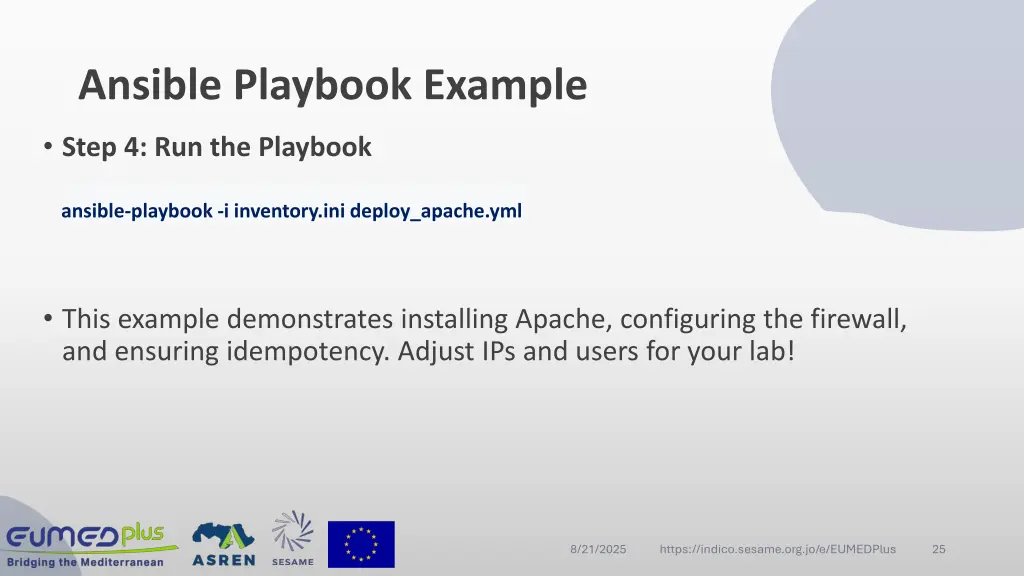 Ansible Playbook Example

• Step 4: Run the Playbook

ansible-playbook -i inventory.ini deploy_apache.yml

• This example demonstrates installing Apache, configuring the firewall, and ensuring idempotency. Adjust IPs and users for your lab!

EUMEDplus
Bridging the Mediterranean
ASREN
SESAME

8/21/2025
https://indico.sesame.org.jo/e/EUMEDPlus
25